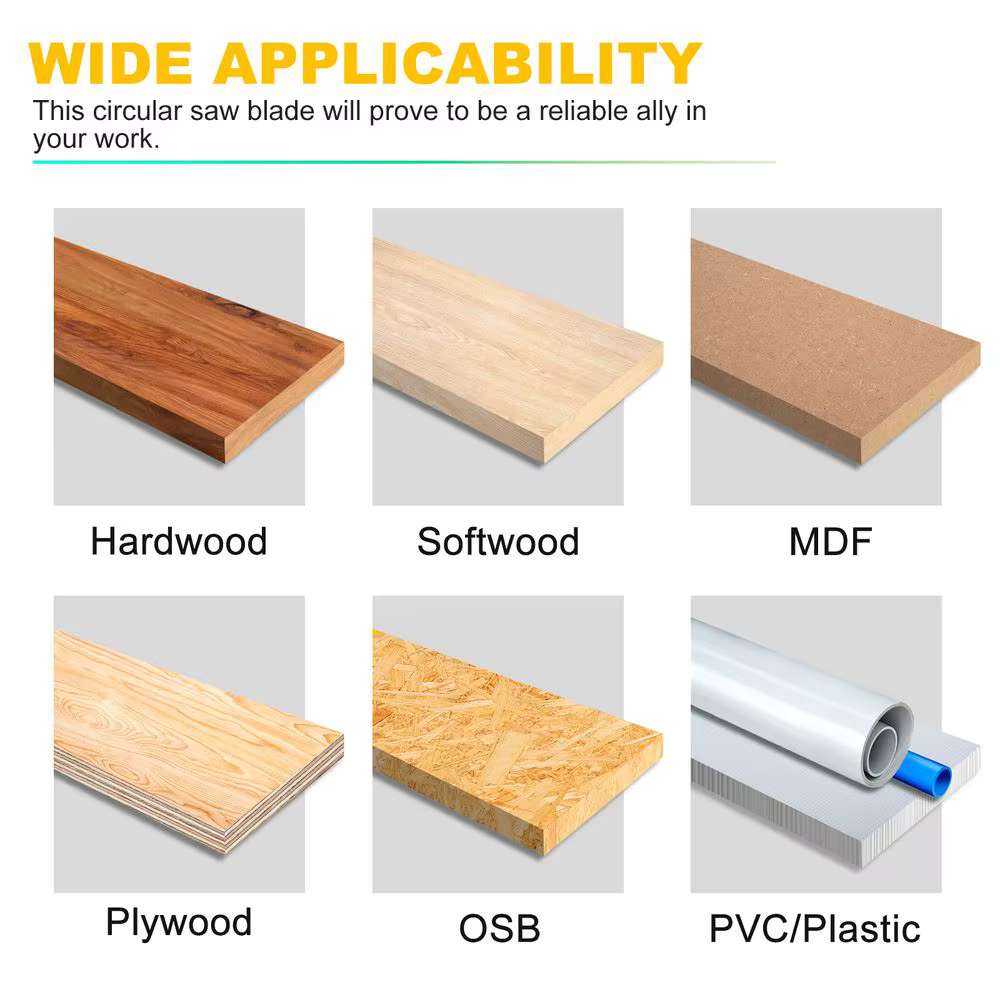 WIDE APPLICABILITY

This circular saw blade will prove to be a reliable ally in your work.

Hardwood

Softwood

MDF

Plywood

OSB

PVC/Plastic